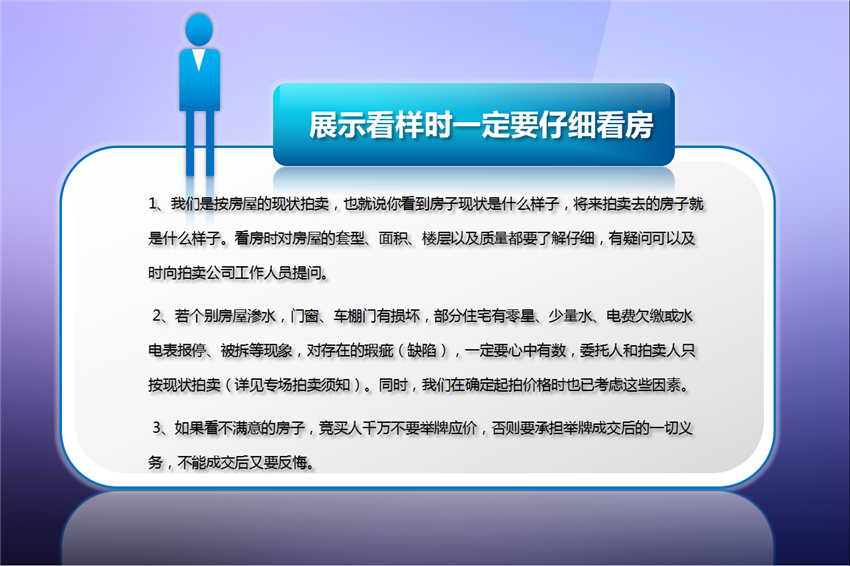 展示看样时一定要仔细看房

1、我们是按房屋的现状拍卖，也就说你看到房子现状是什么样子，将来拍卖去的房子就是什么样子。看房时对房屋的套型、面积、楼层以及质量都要了解仔细，有疑问可以及时向拍卖公司工作人员提问。

2、若个别房屋渗水，门窗、车棚门有损坏，部分住宅有零星、少量水、电费欠缴或水电表报停、被拆等现象，对存在的瑕疵（缺陷），一定要心中有数，委托人和拍卖人只按现状拍卖（详见专场拍卖须知）。同时，我们在确定起拍价格时也已考虑这些因素。

3、如果看不满意的房子，竞买人千万不要举牌应价，否则要承担举牌成交后的一切义务，不能成交后又要反悔。